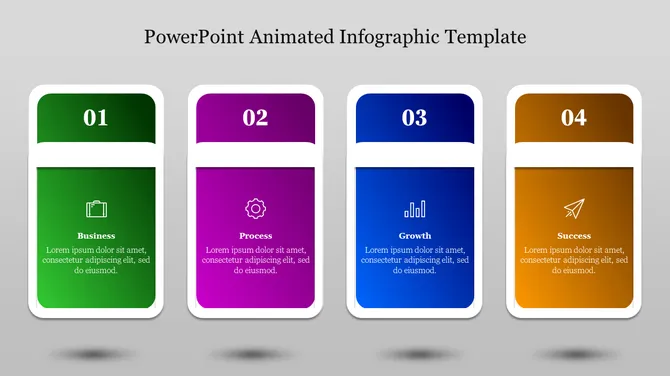 PowerPoint Animated Infographic Template

01

Business

Lorem ipsum dolor sit amet, consectetur adipiscing elit, sed do eiusmod.

02

Process

Lorem ipsum dolor sit amet, consectetur adipiscing elit, sed do eiusmod.

03

Growth

Lorem ipsum dolor sit amet, consectetur adipiscing elit, sed do eiusmod.

04

Success

Lorem ipsum dolor sit amet, consectetur adipiscing elit, sed do eiusmod.